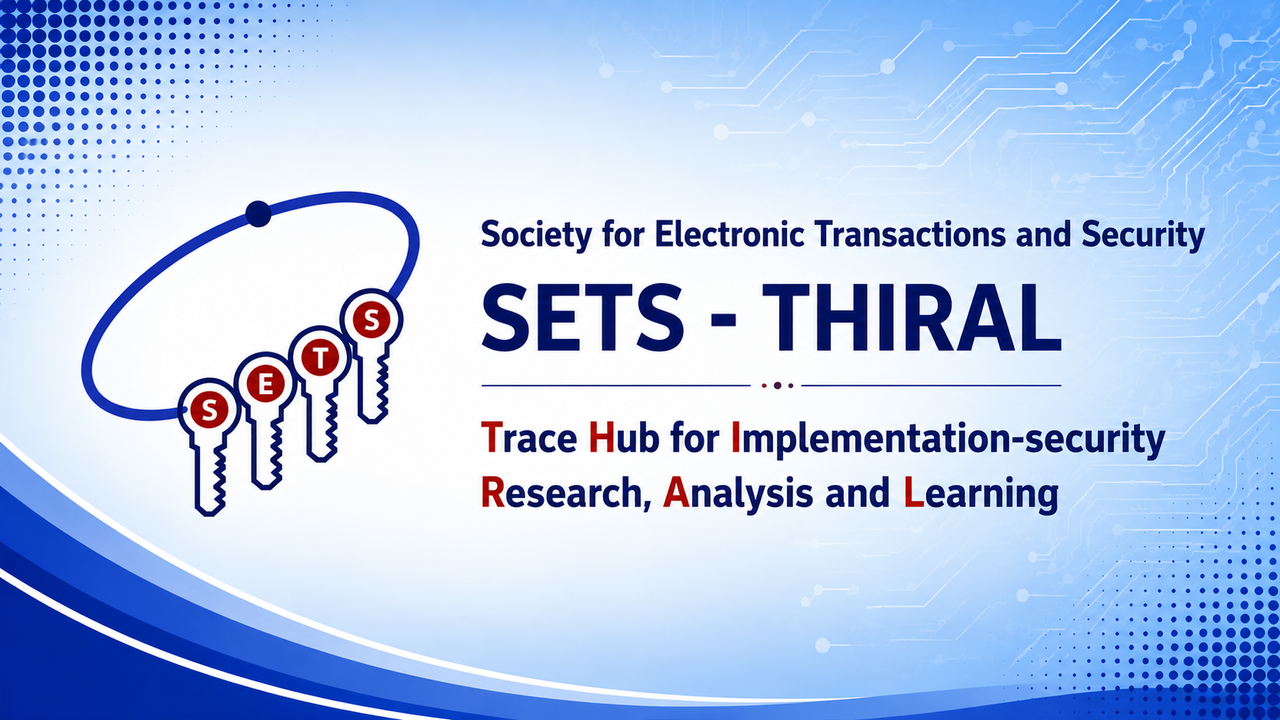 S E T S

Society for Electronic Transactions and Security

SETS - THIRAL

Trace Hub for Implementation-security Research, Analysis and Learning